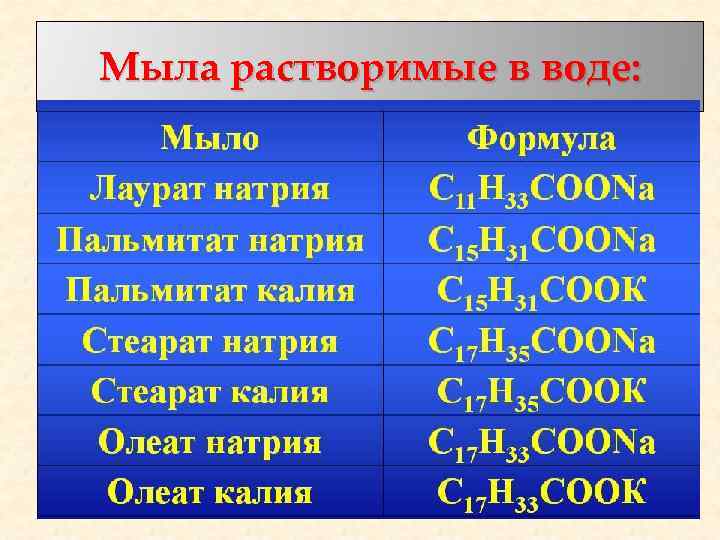 Мыла растворимые в воде:

| Мыло | Формула |
|---|---|
| Лаурат натрия | $C_{11}H_{33}COONa$ |
| Пальмитат натрия | $C_{15}H_{31}COONa$ |
| Пальмитат калия | $C_{15}H_{31}COOK$ |
| Стеарат натрия | $C_{17}H_{35}COONa$ |
| Стеарат калия | $C_{17}H_{35}COOK$ |
| Олеат натрия | $C_{17}H_{33}COONa$ |
| Олеат калия | $C_{17}H_{33}COOK$ |